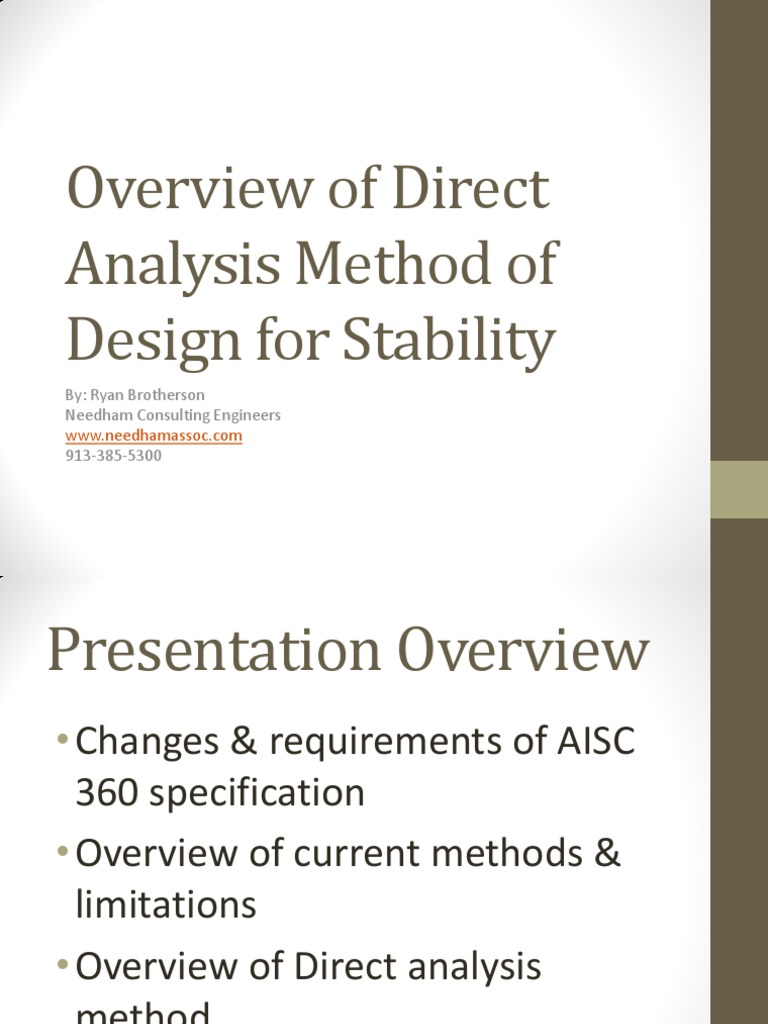 Overview of Direct Analysis Method of Design for Stability

By: Ryan Brotherson
Needham Consulting Engineers
www.needhamassoc.com
913-385-5300

Presentation Overview

• Changes & requirements of AISC 360 specification
• Overview of current methods & limitations
• Overview of Direct analysis method